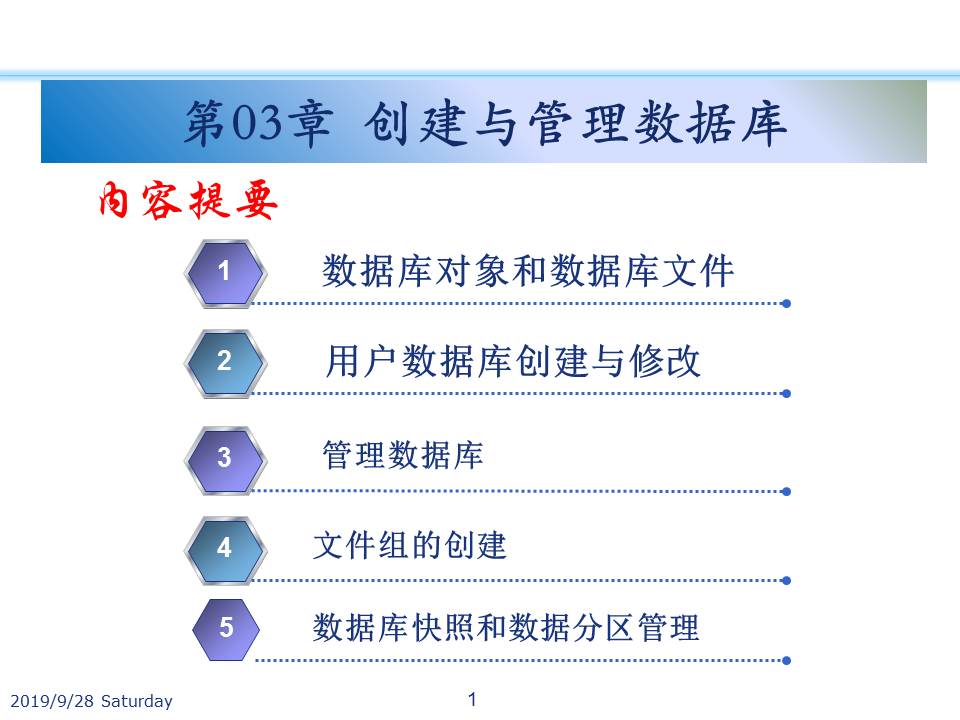 第03章 创建与管理数据库

内容提要

1 数据库对象和数据库文件

2 用户数据库创建与修改

3 管理数据库

4 文件组的创建

5 数据库快照和数据分区管理

2019/9/28 Saturday

1